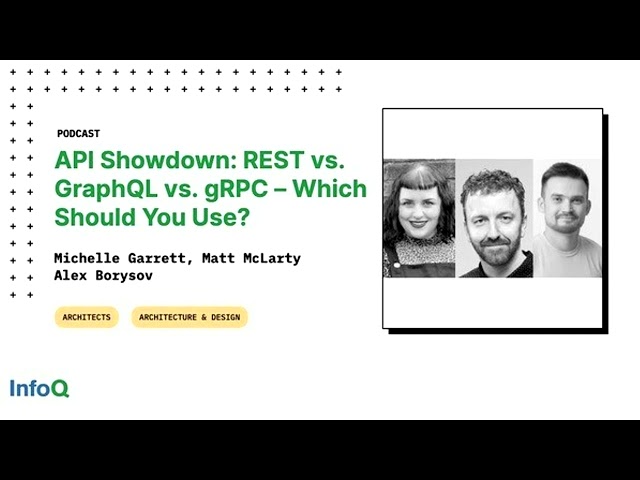 PODCAST

API Showdown: REST vs. GraphQL vs. gRPC – Which Should You Use?

Michelle Garrett, Matt McLarty
Alex Borysov

ARCHITECTS

ARCHITECTURE & DESIGN

InfoQ